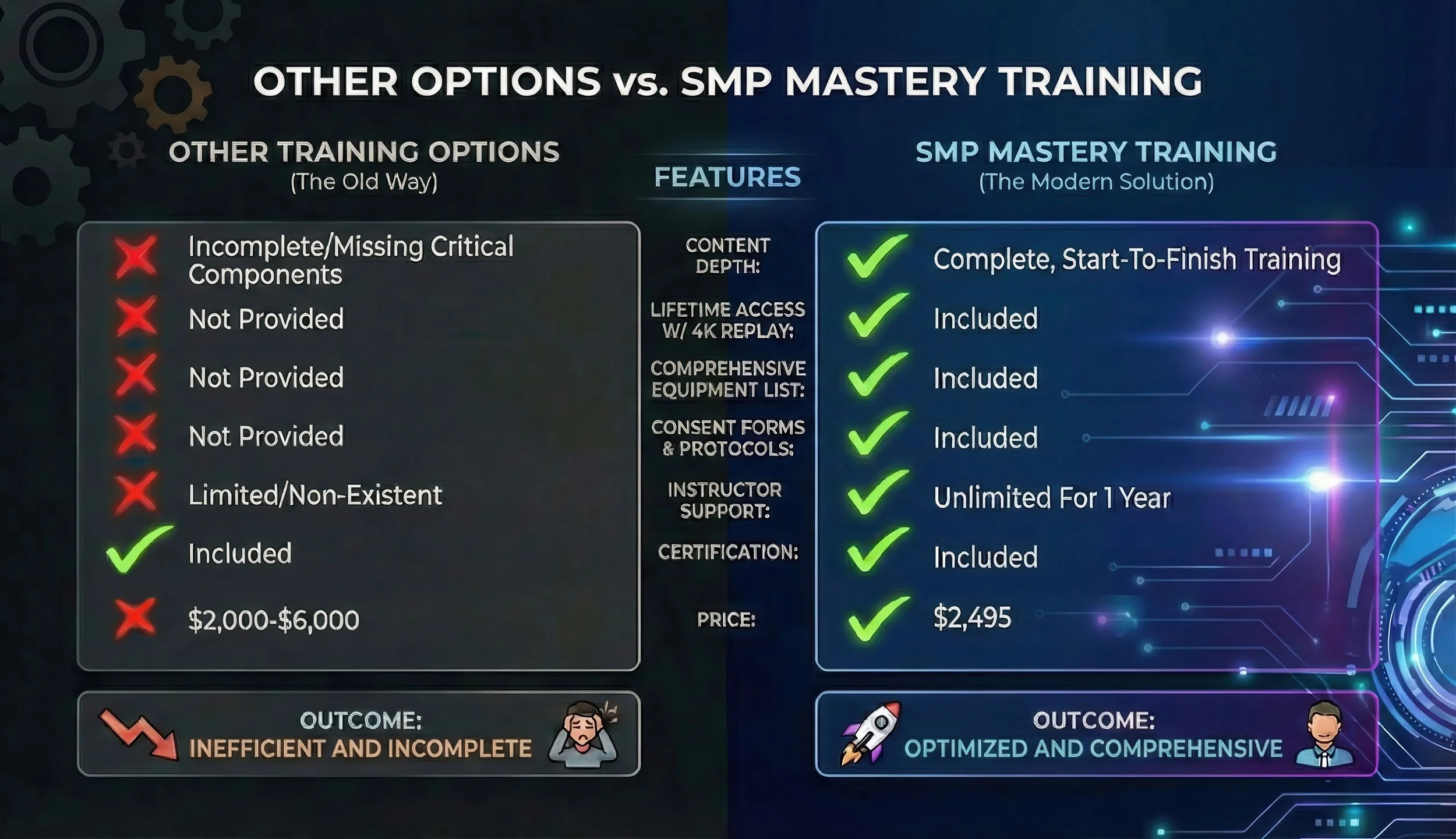 OTHER OPTIONS vs. SMP MASTERY TRAINING

| OTHER TRAINING OPTIONS (The Old Way) | FEATURES | SMP MASTERY TRAINING (The Modern Solution) |
|---|---|---|
| Incomplete/Missing Critical Components | CONTENT DEPTH: | Complete, Start-To-Finish Training |
| Not Provided | LIFETIME ACCESS W/ 4K REPLAY: | Included |
| Not Provided | COMPREHENSIVE EQUIPMENT LIST: | Included |
| Not Provided | CONSENT FORMS & PROTOCOLS: | Included |
| Limited/Non-Existent | INSTRUCTOR SUPPORT: | Unlimited For 1 Year |
| Included | CERTIFICATION: | Included |
| $2,000-$6,000 | PRICE: | $2,495 |

OUTCOME:
INEFFICIENT AND INCOMPLETE

OUTCOME:
OPTIMIZED AND COMPREHENSIVE